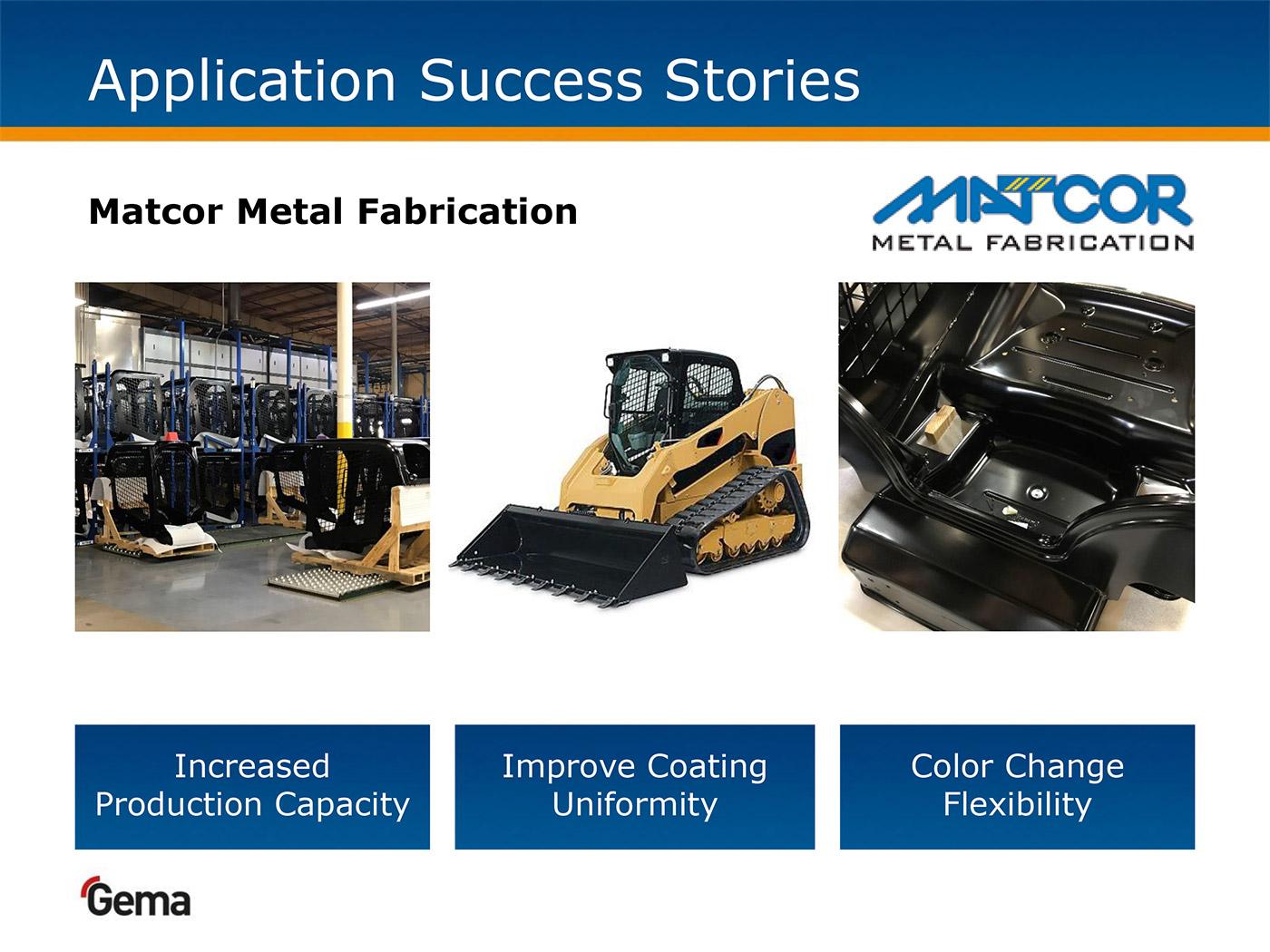 Application Success Stories

Matcor Metal Fabrication

MATCOR
METAL FABRICATION

Increased Production Capacity

Improve Coating Uniformity

Color Change Flexibility

Gema